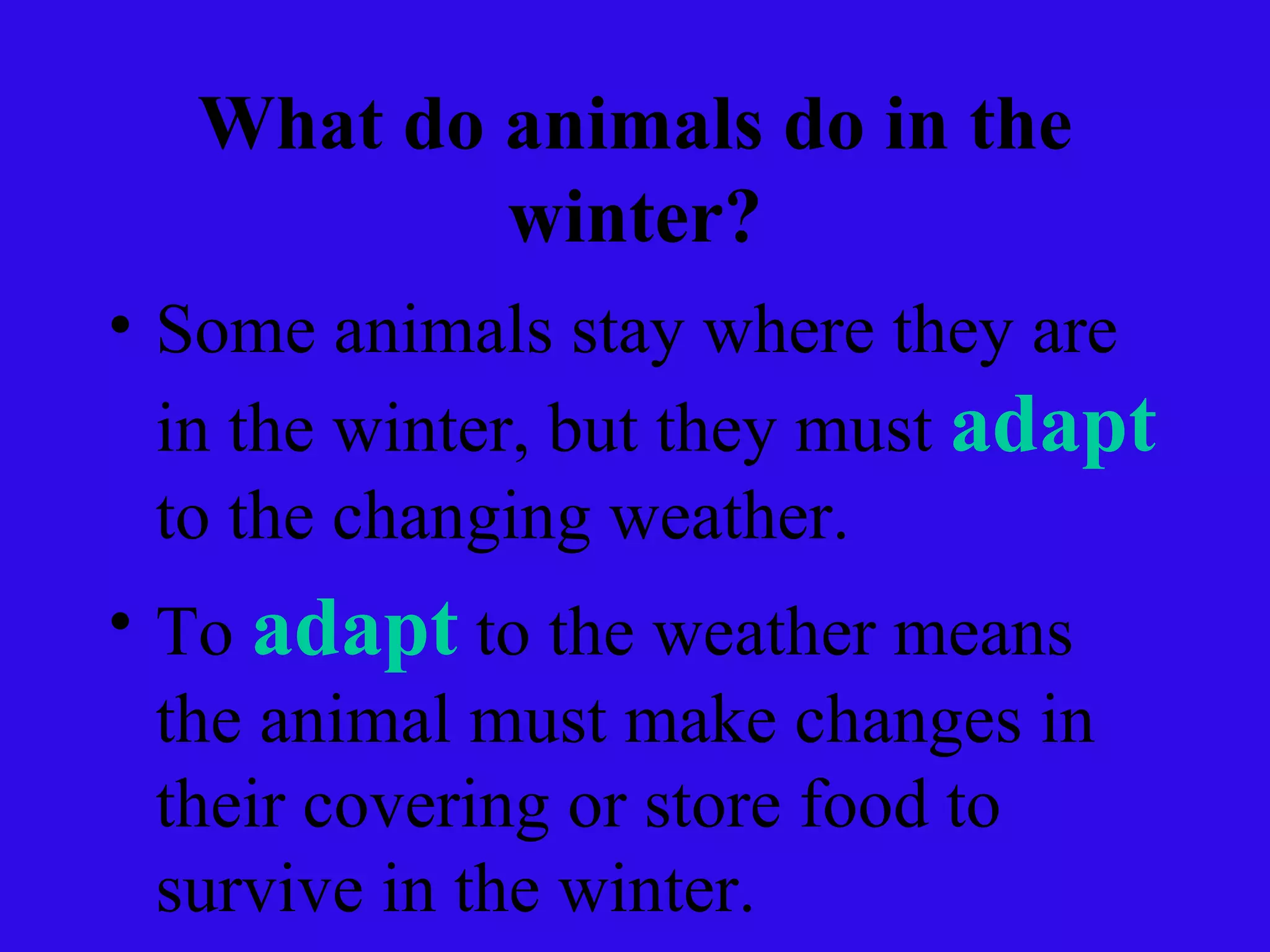 What do animals do in the winter?

• Some animals stay where they are in the winter, but they must adapt to the changing weather.

• To adapt to the weather means the animal must make changes in their covering or store food to survive in the winter.